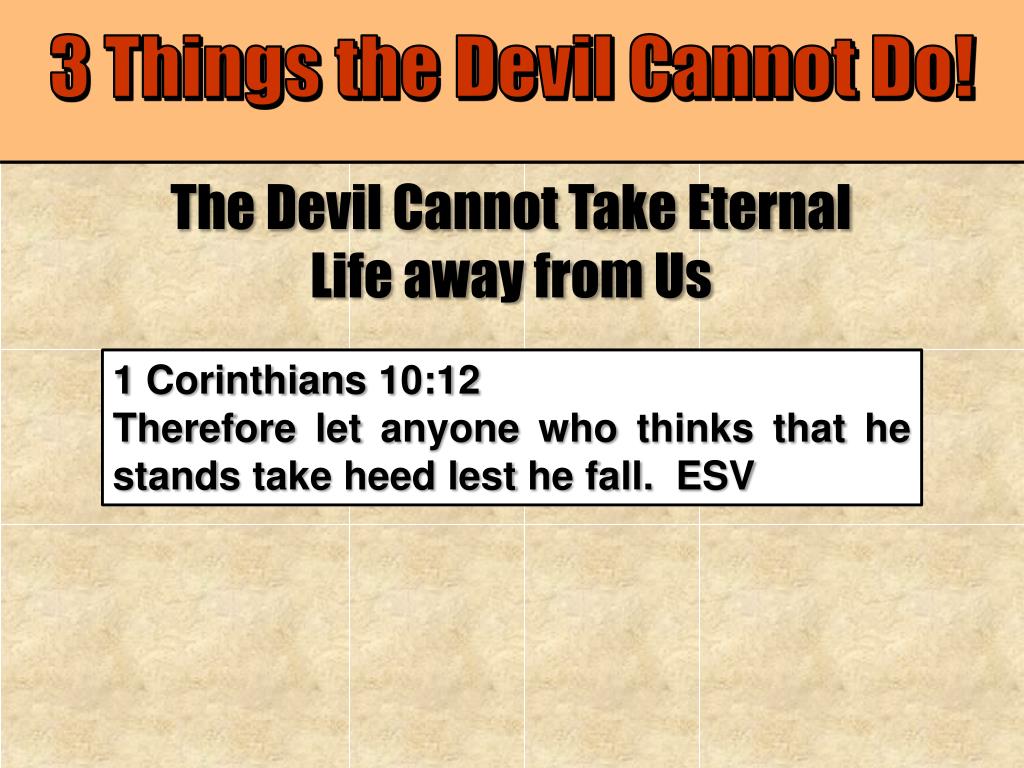 3 Things the Devil Cannot Do!

The Devil Cannot Take Eternal Life away from Us

1 Corinthians 10:12
Therefore let anyone who thinks that he stands take heed lest he fall. ESV